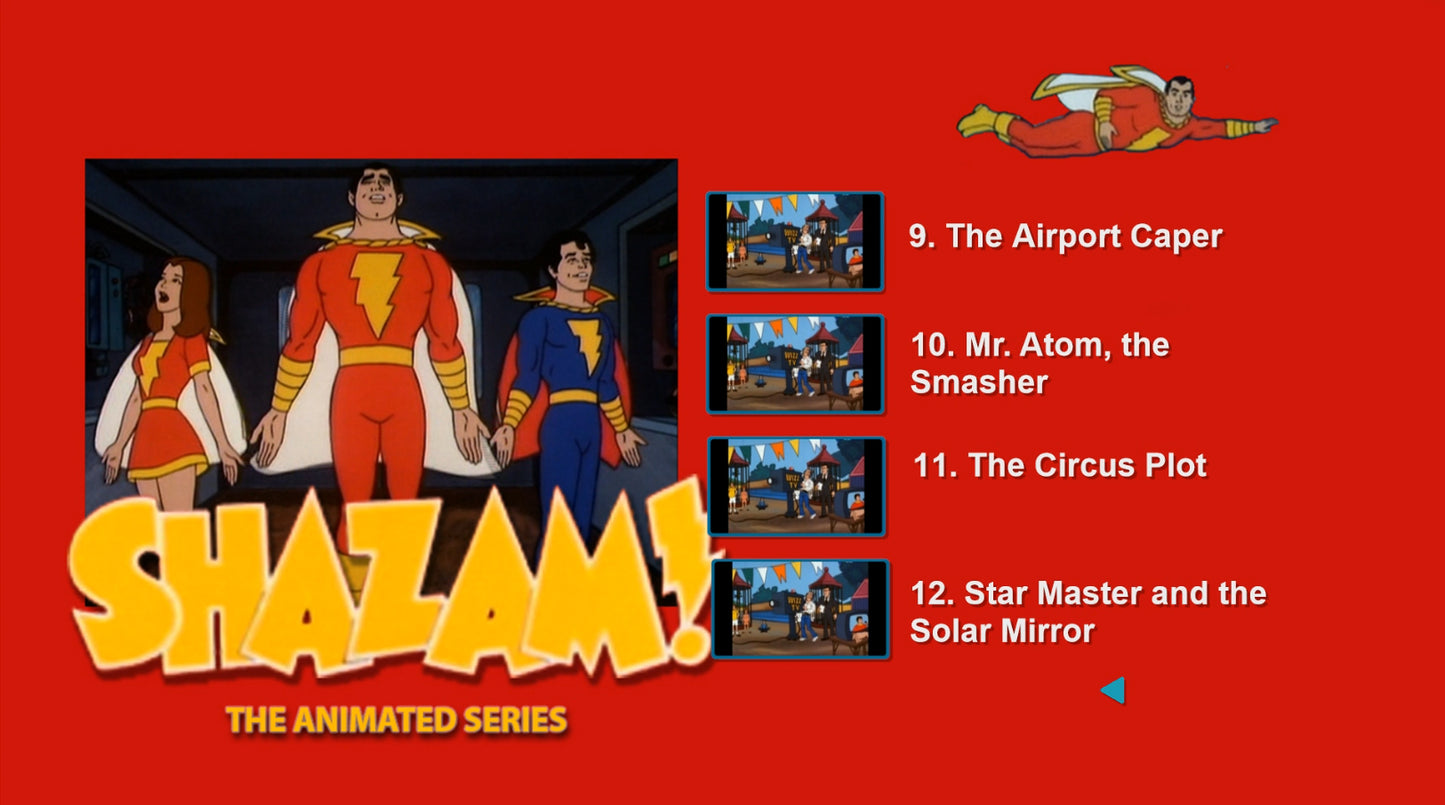 SHAZAM!

THE ANIMATED SERIES

9. The Airport Caper

10. Mr. Atom, the Smasher

11. The Circus Plot

12. Star Master and the Solar Mirror